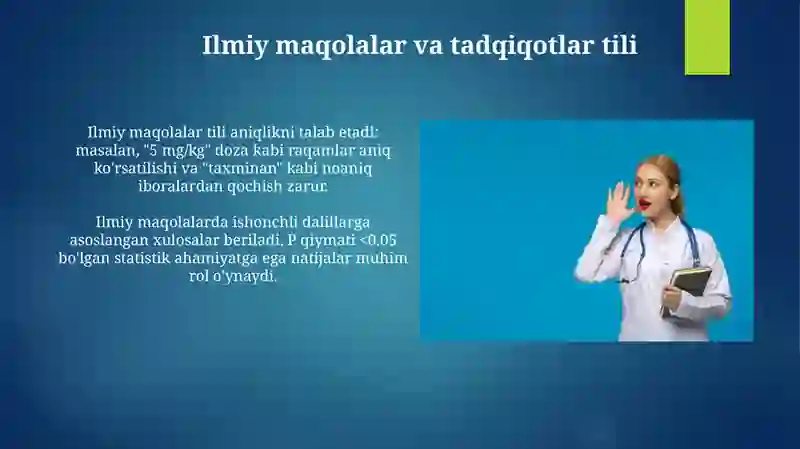 Ilmiy maqolalar va tadqiqotlar tili

Ilmiy maqolalar tili aniqlikni talab etadi: masalan, "5 mg/kg" doza kabi raqamlar aniq ko'rsatilishi va "taxminan" kabi noaniq iboralardan qochish zarur.

Ilmiy maqolalarda ishonchli dalillarga asoslangan xulosalar beriladi. P qiymati <0.05 bo'lgan statistik ahamiyatga ega natijalar muhim rol o'ynaydi.